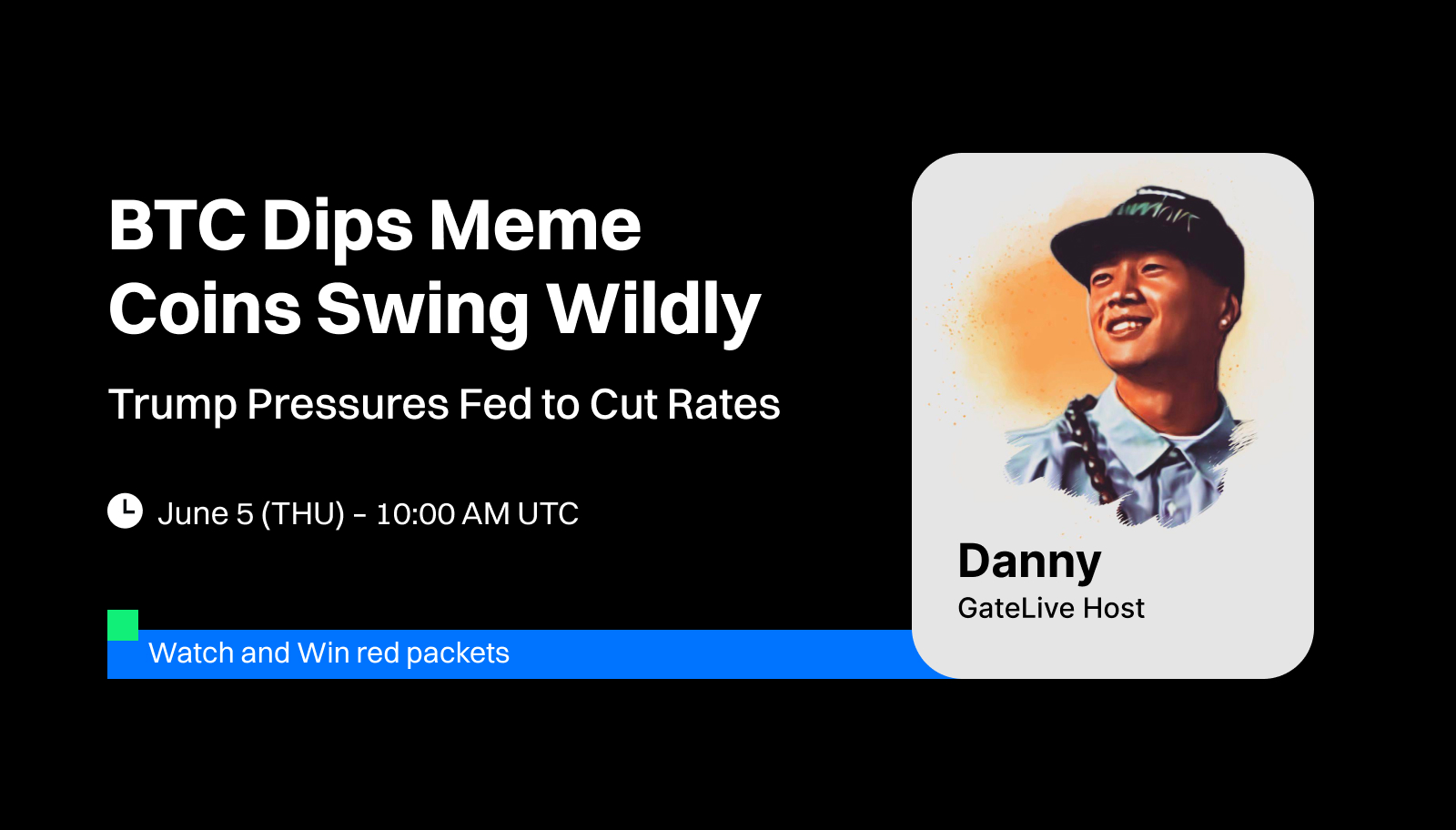 BTC Dips Meme Coins Swing Wildly

Trump Pressures Fed to Cut Rates

June 5 (THU) - 10:00 AM UTC

Watch and Win red packets

Danny
GateLive Host